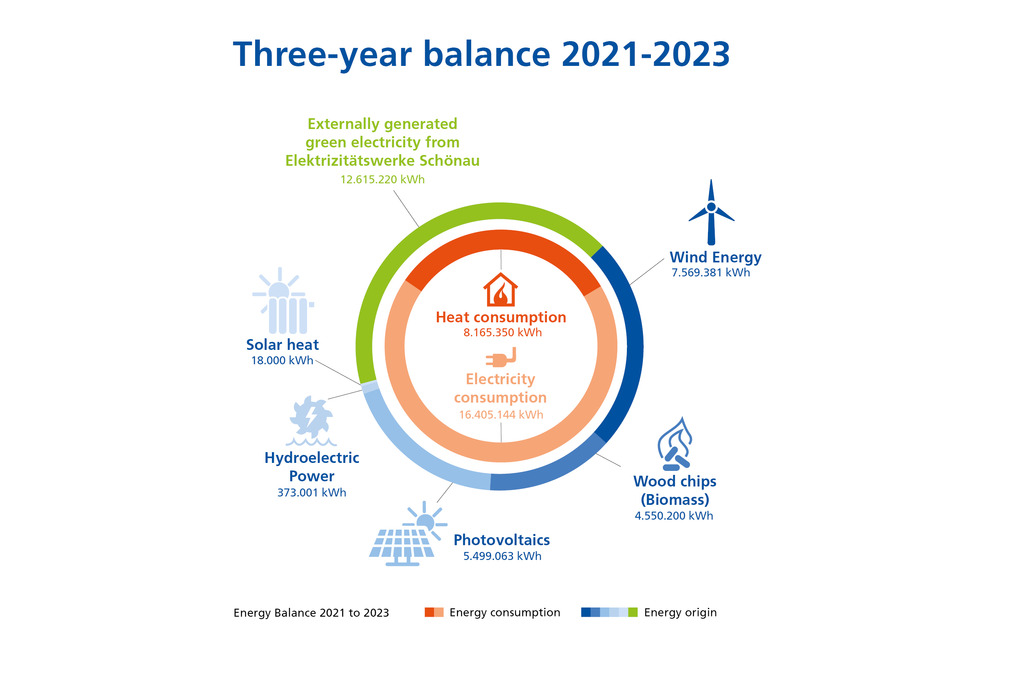 Three-year balance 2021-2023

Externally generated green electricity from Elektrizitätswerke Schönau
12.615.220 kWh

Wind Energy
7.569.381 kWh

Solar heat
18.000 kWh

Heat consumption
8.165.350 kWh

Electricity consumption
16.405.144 kWh

Hydroelectric Power
373.001 kWh

Wood chips (Biomass)
4.550.200 kWh

Photovoltaics
5.499.063 kWh

Energy Balance 2021 to 2023

Energy consumption

Energy origin